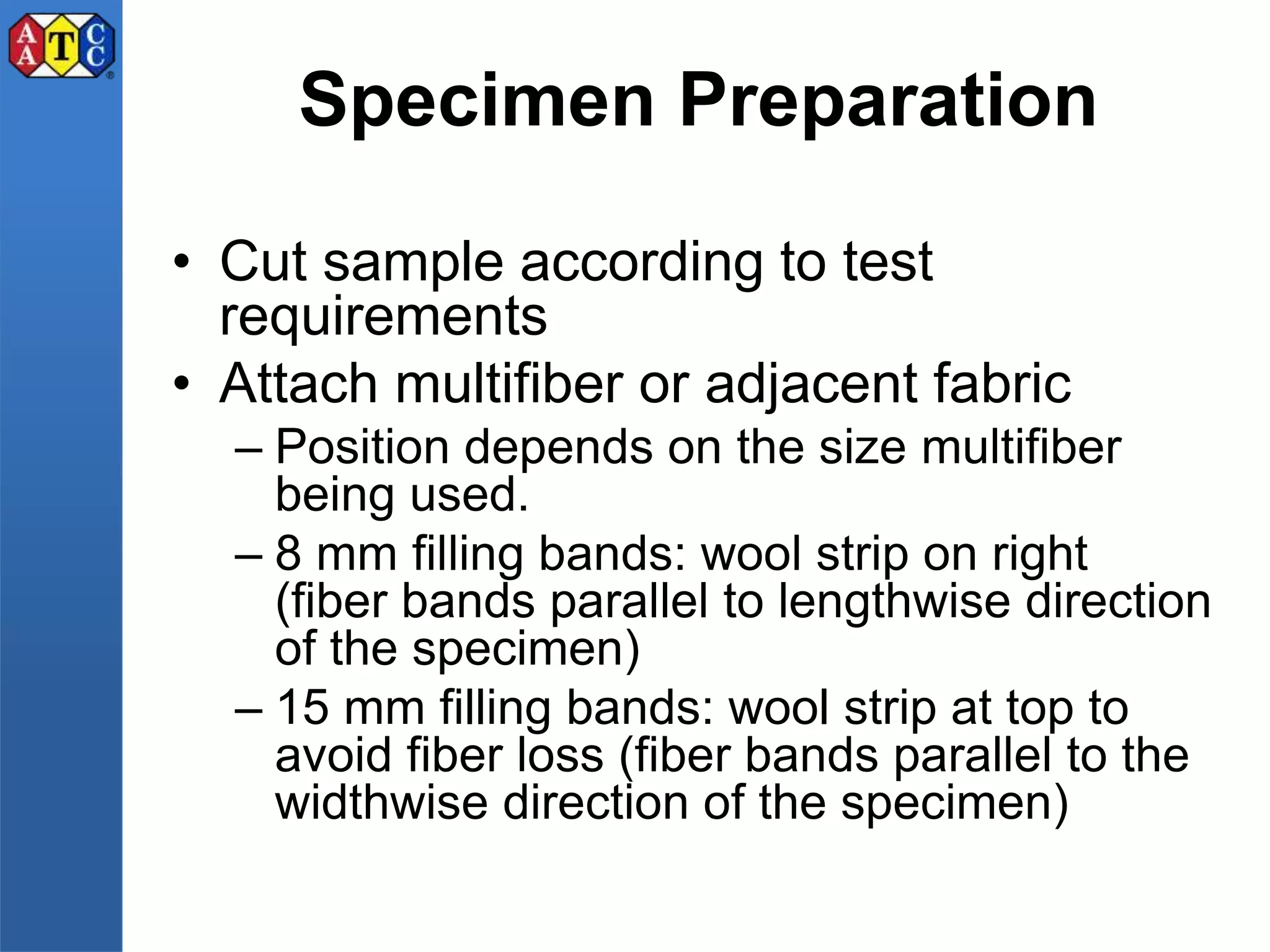 AATCC

Specimen Preparation

• Cut sample according to test requirements
• Attach multifiber or adjacent fabric
– Position depends on the size multifiber being used.
– 8 mm filling bands: wool strip on right (fiber bands parallel to lengthwise direction of the specimen)
– 15 mm filling bands: wool strip at top to avoid fiber loss (fiber bands parallel to the widthwise direction of the specimen)